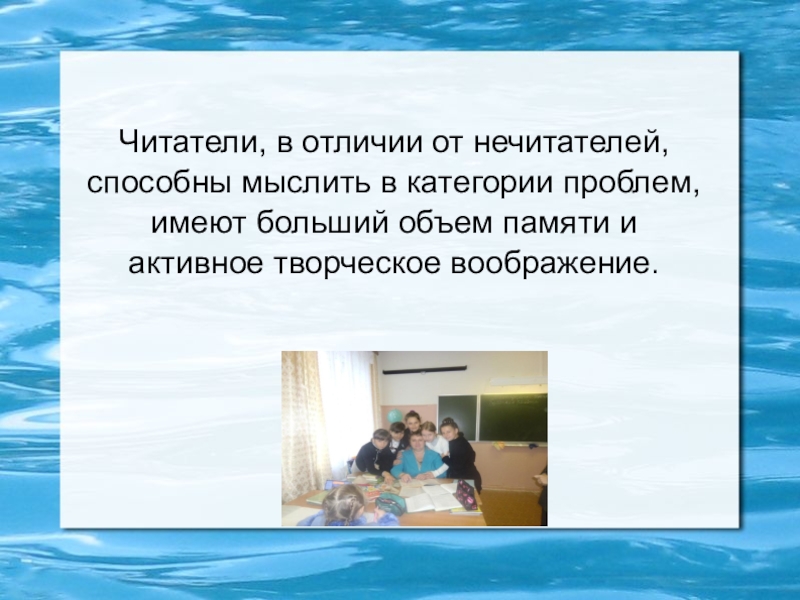 Читатели, в отличии от нечитателей, способны мыслить в категории проблем, имеют больший объем памяти и активное творческое воображение.